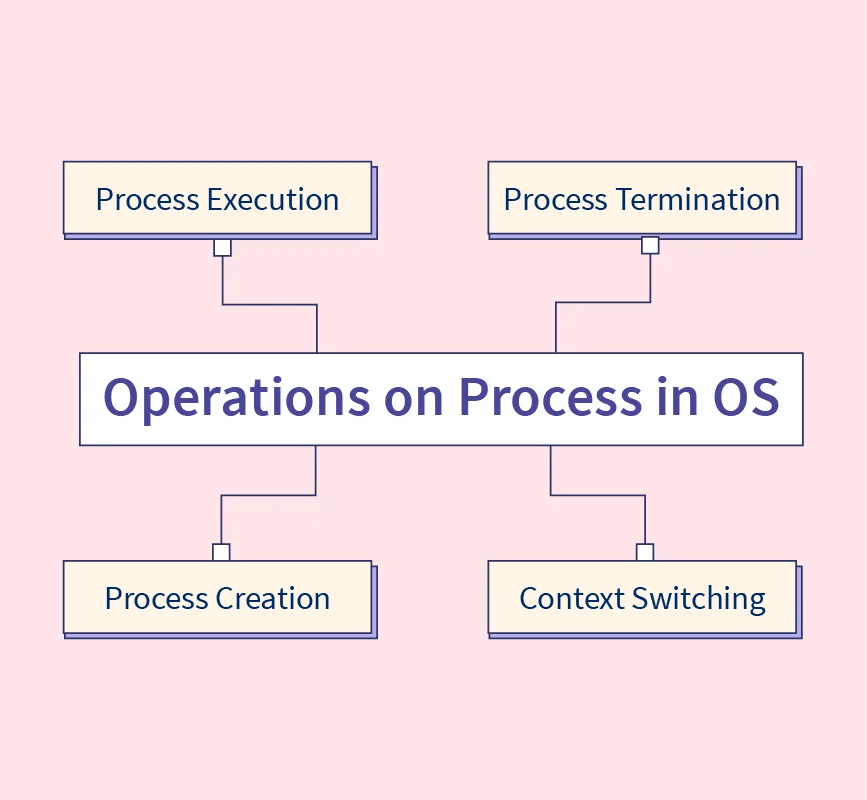 Process Execution

Process Termination

Operations on Process in OS

Process Creation

Context Switching